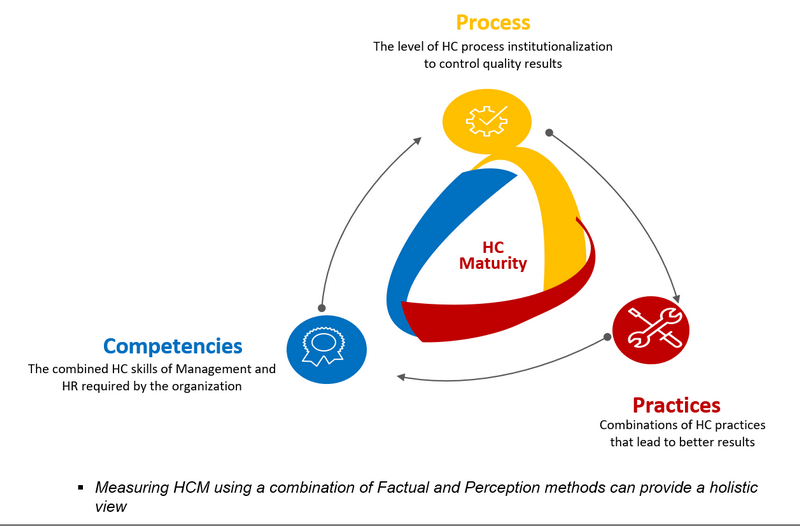 Process
The level of HC process institutionalization to control quality results

HC Maturity

Competencies
The combined HC skills of Management and HR required by the organization

Practices
Combinations of HC practices that lead to better results

▪ Measuring HCM using a combination of Factual and Perception methods can provide a holistic view